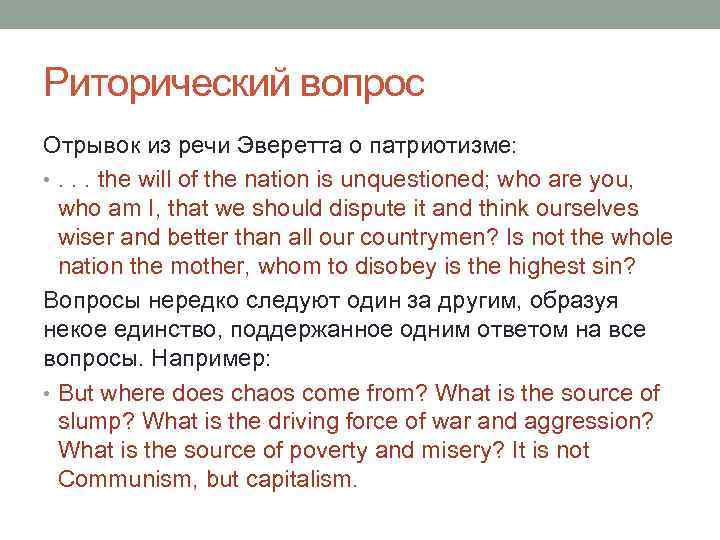 Риторический вопрос

Отрывок из речи Эверетта о патриотизме:

• . . . the will of the nation is unquestioned; who are you, who am I, that we should dispute it and think ourselves wiser and better than all our countrymen? Is not the whole nation the mother, whom to disobey is the highest sin?

Вопросы нередко следуют один за другим, образуя некое единство, поддержанное одним ответом на все вопросы. Например:

• But where does chaos come from? What is the source of slump? What is the driving force of war and aggression? What is the source of poverty and misery? It is not Communism, but capitalism.